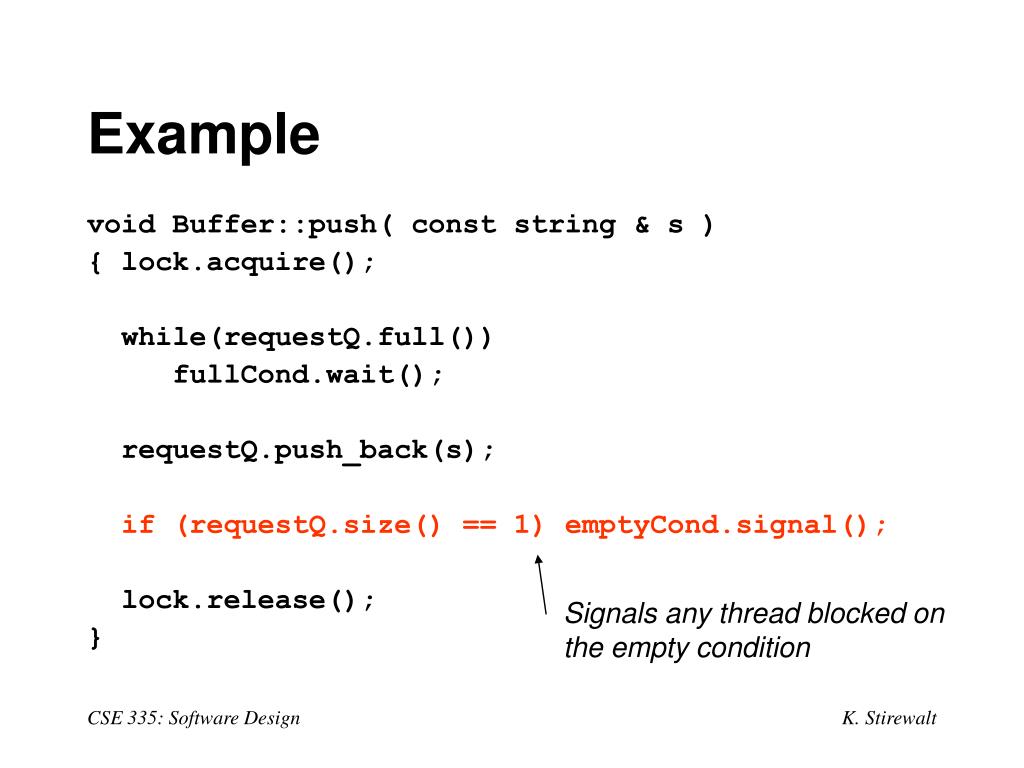 Example

void Buffer::push( const string & s )
{ lock.acquire();

while(requestQ.full())
fullCond.wait();

requestQ.push_back(s);

if (requestQ.size() == 1) emptyCond.signal();

lock.release();
}

Signals any thread blocked on the empty condition

CSE 335: Software Design

K. Stirewalt